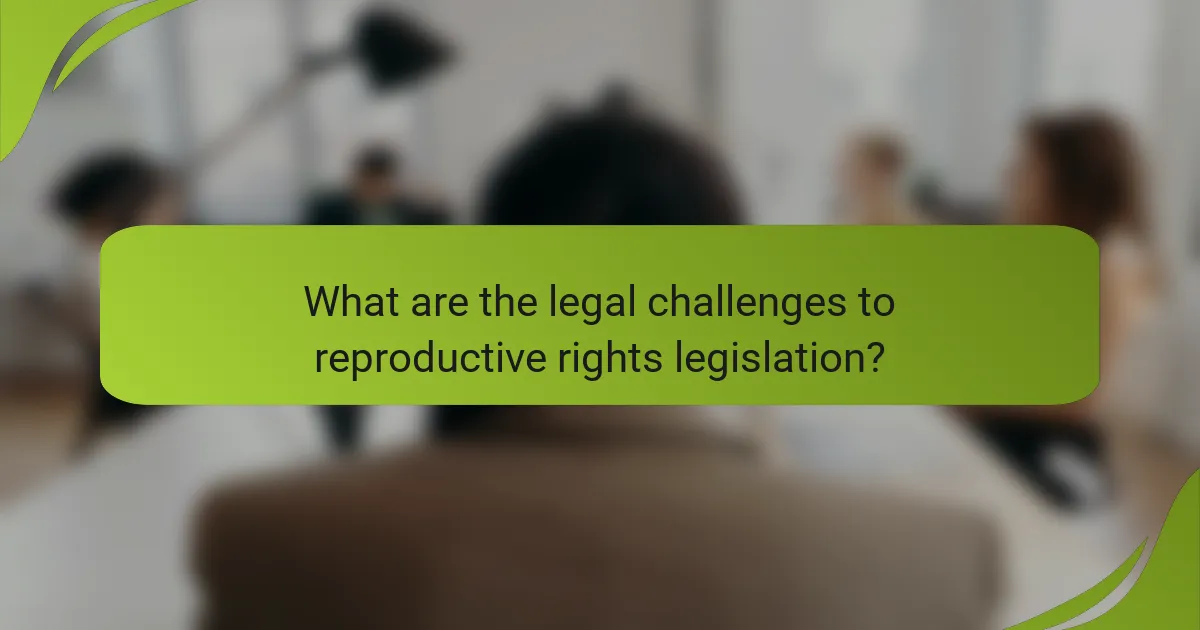 What are the legal challenges to reproductive rights legislation?